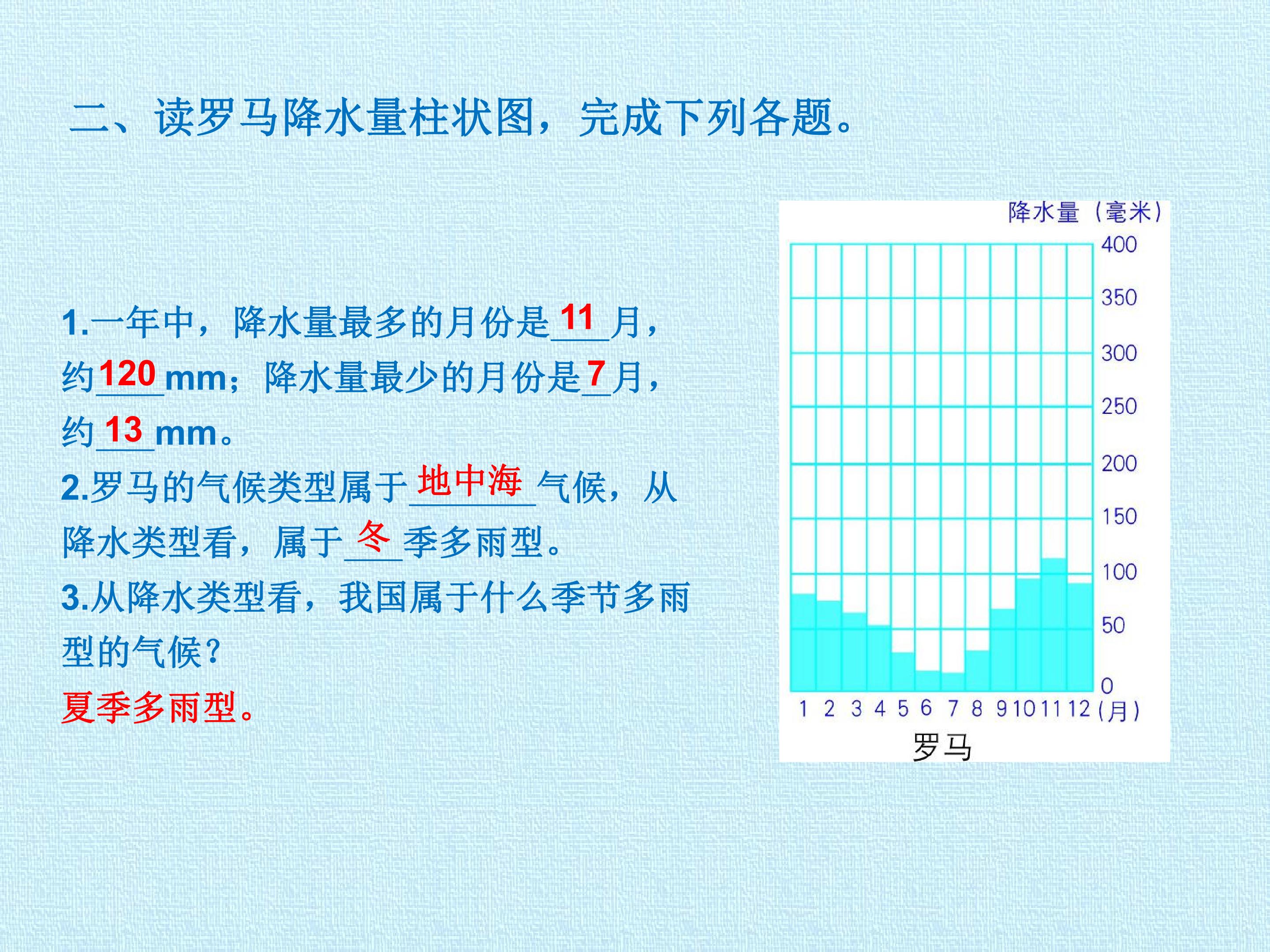 二、读罗马降水量柱状图，完成下列各题。

1.一年中，降水量最多的月份是11月，约120mm；降水量最少的月份是7月，约13mm。

2.罗马的气候类型属于地中海气候，从降水类型看，属于冬季多雨型。

3.从降水类型看，我国属于什么季节多雨型的气候？

夏季多雨型。

降水量（毫米）
400
350
300
250
200
150
100
50
0
1 2 3 4 5 6 7 8 9 10 11 12（月）
罗马